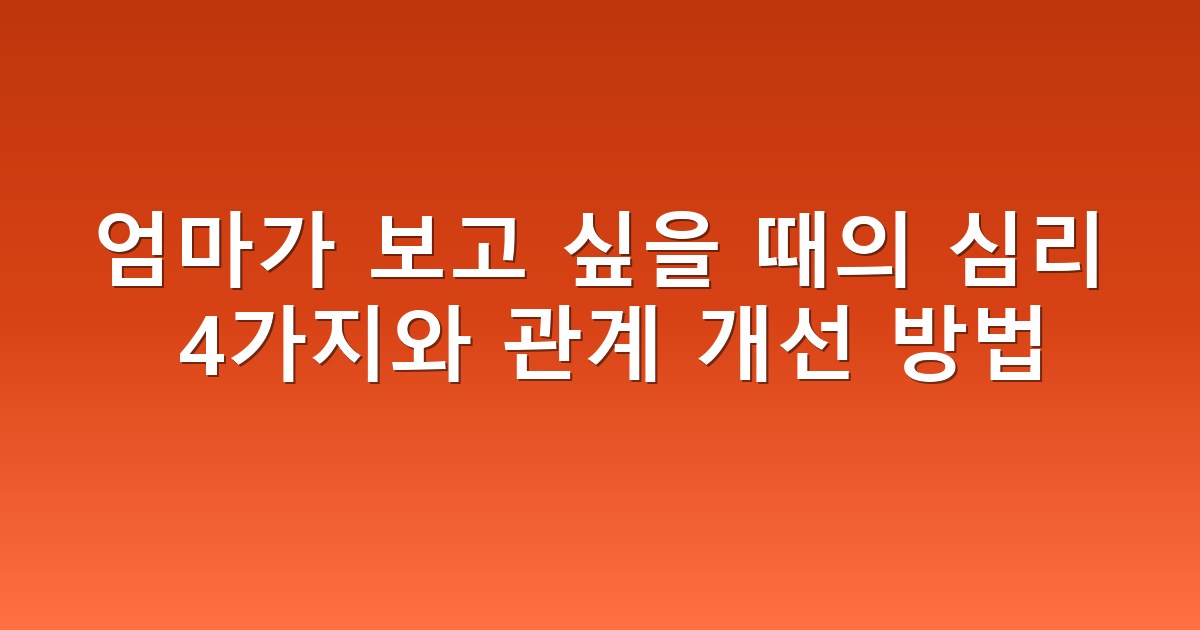 엄마가 보고 싶을 때의 심리
4가지와 관계 개선 방법